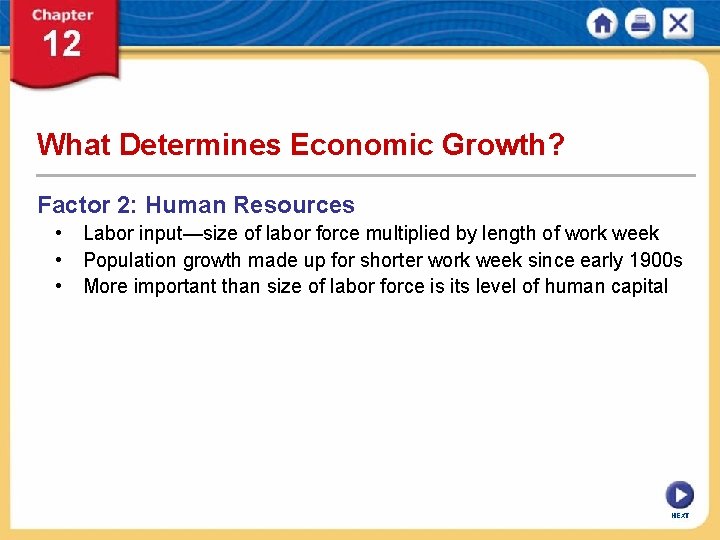 Chapter
12

What Determines Economic Growth?

Factor 2: Human Resources

• Labor input—size of labor force multiplied by length of work week
• Population growth made up for shorter work week since early 1900s
• More important than size of labor force is its level of human capital

NEXT